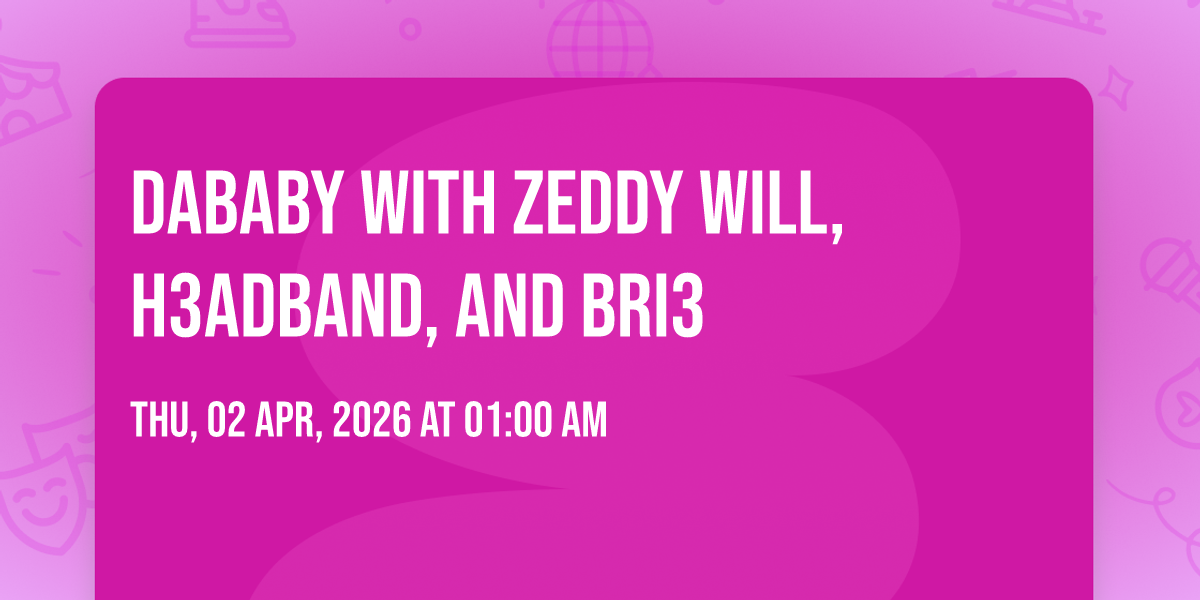 DABABY WITH ZEDDY WILL, H3ADBAND, AND BRI3

THU, 02 APR, 2026 AT 01:00 AM